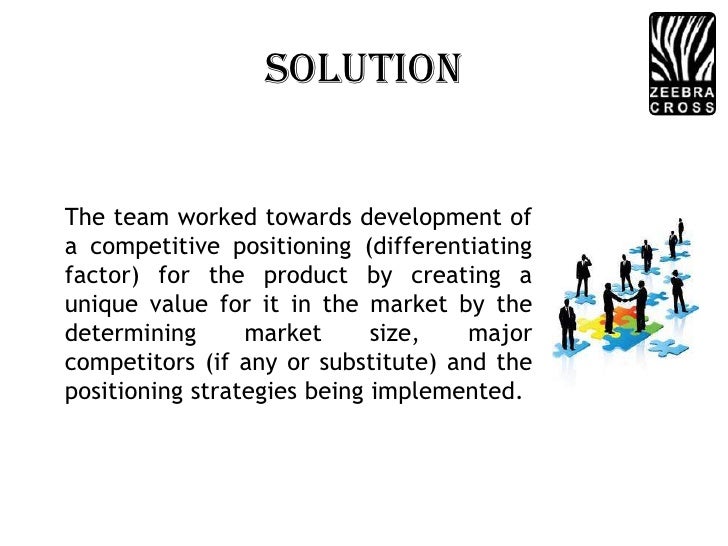 SOLUTION

ZEEBRA CROSS

The team worked towards development of a competitive positioning (differentiating factor) for the product by creating a unique value for it in the market by the determining market size, major competitors (if any or substitute) and the positioning strategies being implemented.